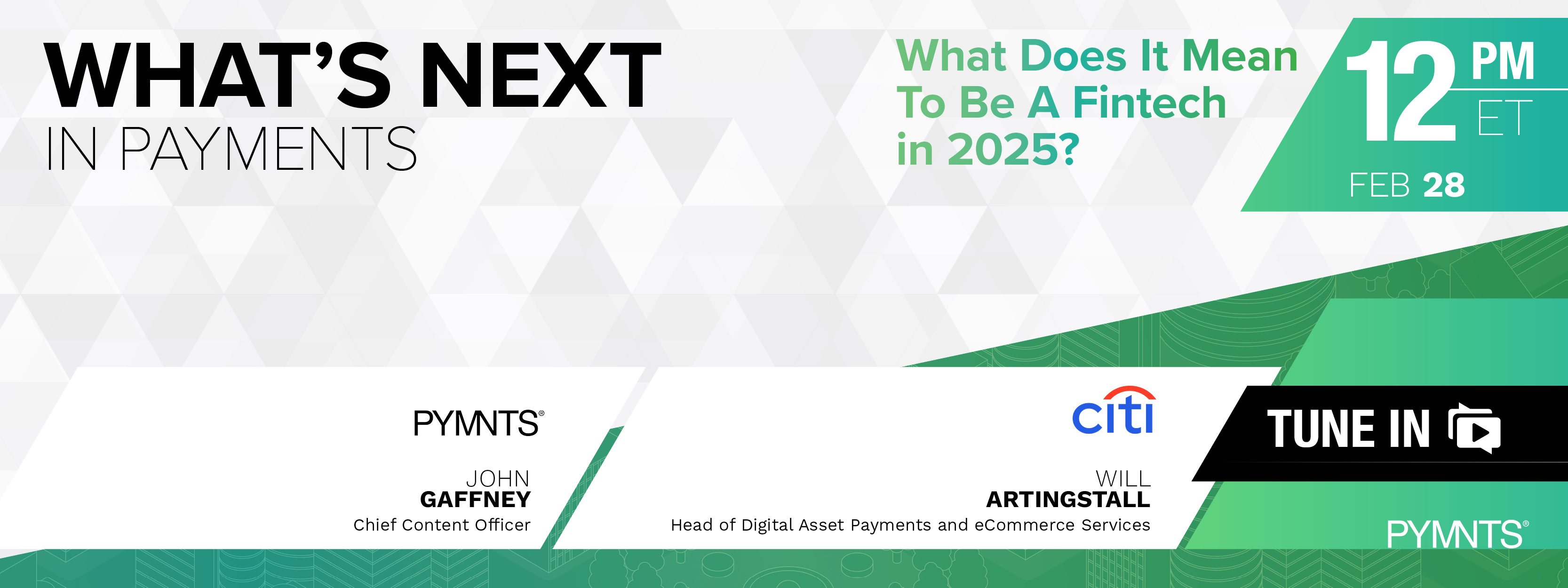 WHAT'S NEXT
IN PAYMENTS

What Does It Mean To Be A Fintech in 2025?

12 PM ET
FEB 28

PYMNTS®
JOHN
GAFFNEY
Chief Content Officer

citi
WILL
ARTINGSTALL
Head of Digital Asset Payments and eCommerce Services

TUNE IN

PYMNTS®